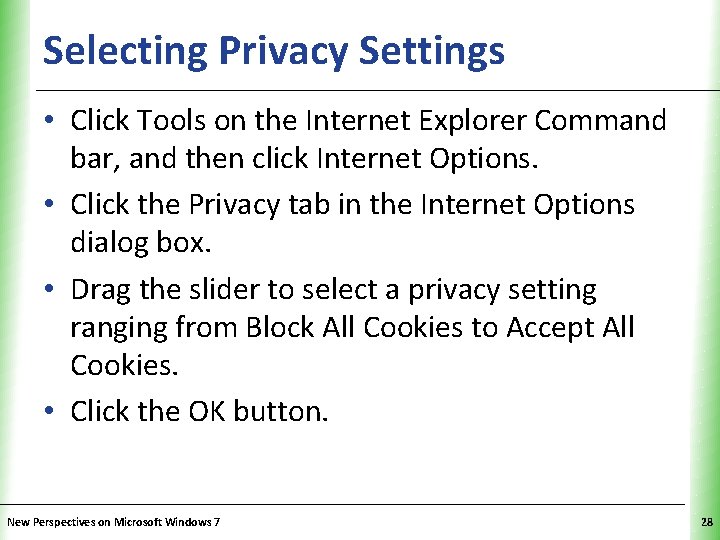 Selecting Privacy Settings

• Click Tools on the Internet Explorer Command bar, and then click Internet Options.

• Click the Privacy tab in the Internet Options dialog box.

• Drag the slider to select a privacy setting ranging from Block All Cookies to Accept All Cookies.

• Click the OK button.

New Perspectives on Microsoft Windows 7

28